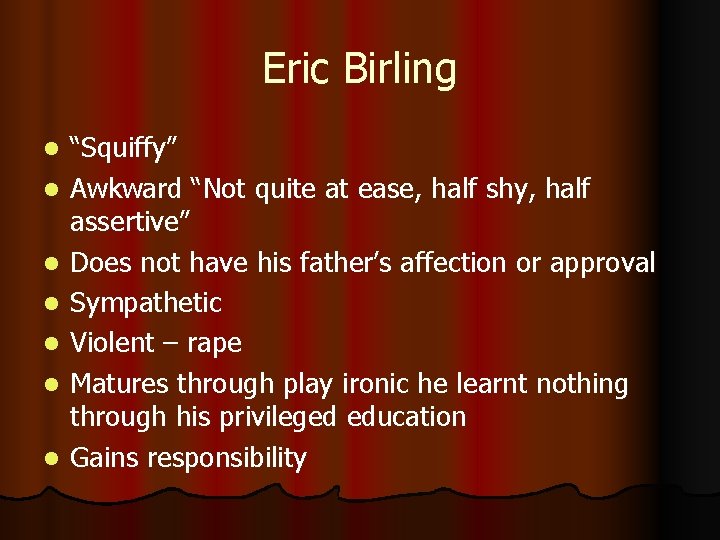 Eric Birling

- “Squiffy”
- Awkward “Not quite at ease, half shy, half assertive”
- Does not have his father’s affection or approval
- Sympathetic
- Violent – rape
- Matures through play ironic he learnt nothing through his privileged education
- Gains responsibility